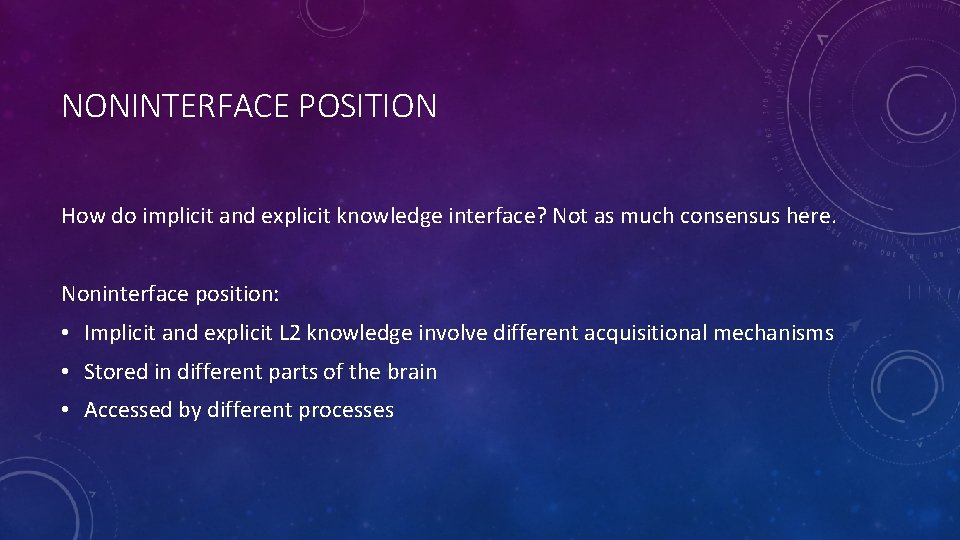 NONINTERFACE POSITION

How do implicit and explicit knowledge interface? Not as much consensus here.

Noninterface position:

• Implicit and explicit L2 knowledge involve different acquisitional mechanisms
• Stored in different parts of the brain
• Accessed by different processes